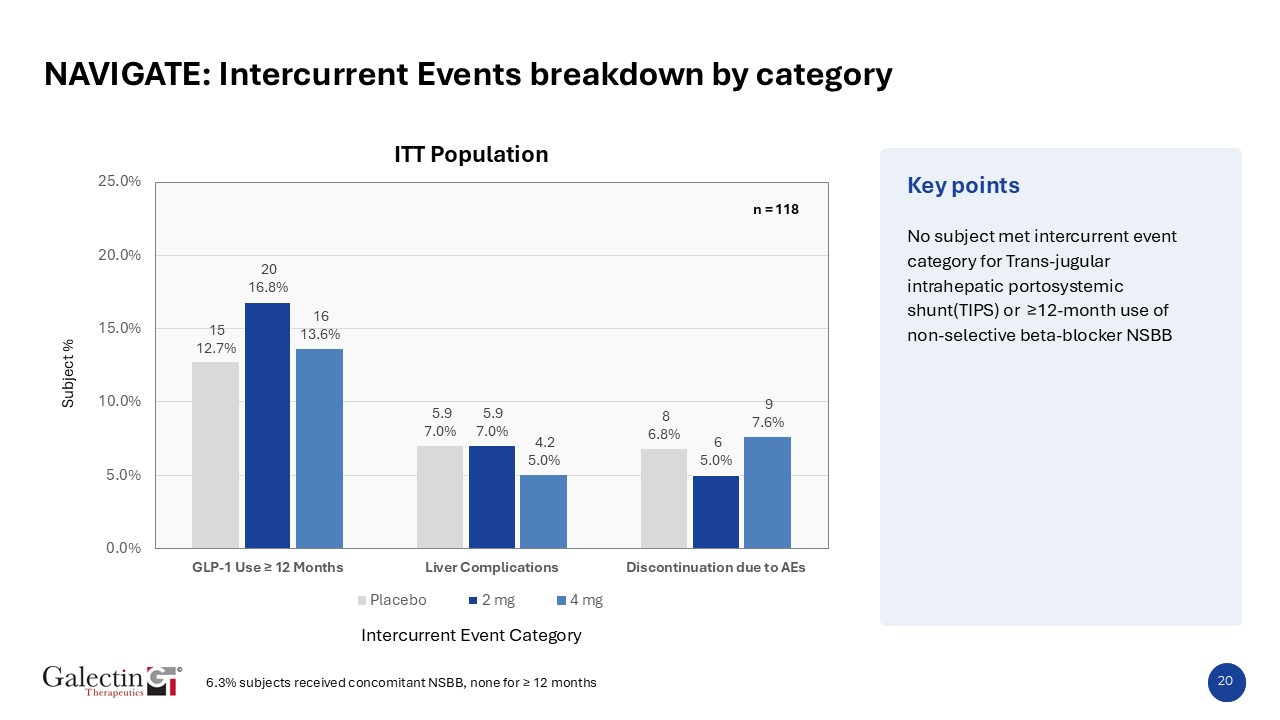 NAVIGATE: Intercurrent Events breakdown by category

ITT Population

n = 118

25.0%
20.0%
15.0%
10.0%
5.0%
0.0%

Subject %

15
12.7%

20
16.8%

16
13.6%

5.9
7.0%

5.9
7.0%

4.2
5.0%

8
6.8%

6
5.0%

9
7.6%

GLP-1 Use ≥ 12 Months
Liver Complications
Discontinuation due to AEs

Placebo
2 mg
4 mg

Intercurrent Event Category

Key points

No subject met intercurrent event category for Trans-jugular intrahepatic portosystemic shunt(TIPS) or ≥12-month use of non-selective beta-blocker NSBB

Galectin Therapeutics

6.3% subjects received concomitant NSBB, none for ≥ 12 months

20